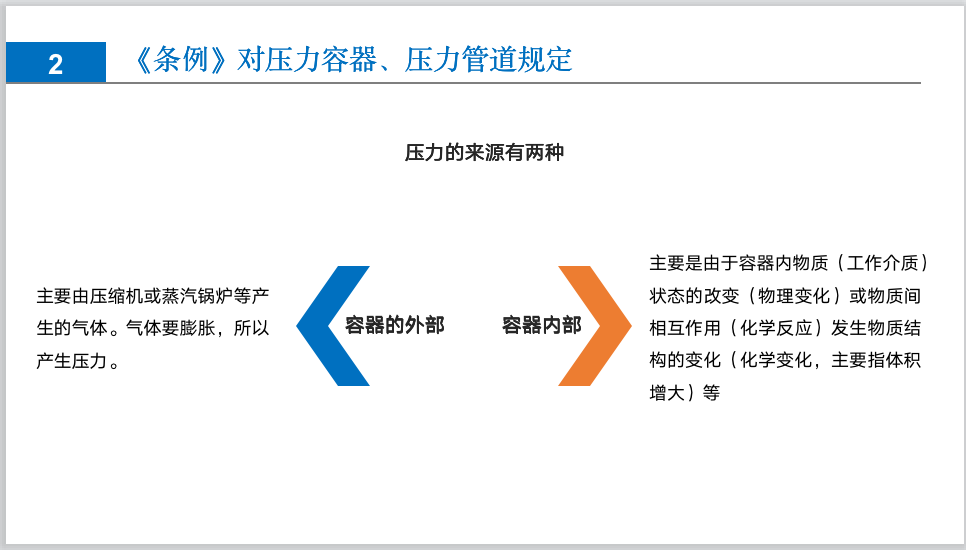 2

《条例》对压力容器、压力管道规定

压力的来源有两种

主要由压缩机或蒸汽锅炉等产生的气体。气体要膨胀，所以产生压力。

容器的外部

容器内部

主要是由于容器内物质（工作介质）状态的改变（物理变化）或物质间相互作用（化学反应）发生物质结构的变化（化学变化，主要指体积增大）等